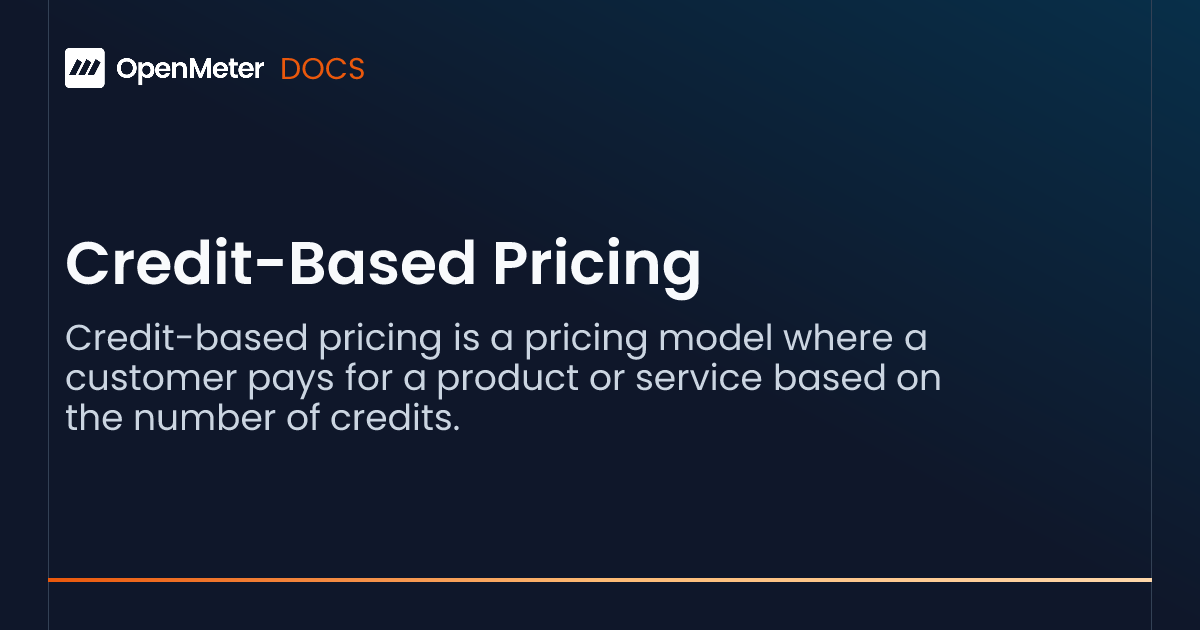 OpenMeter DOCS

Credit-Based Pricing

Credit-based pricing is a pricing model where a customer pays for a product or service based on the number of credits.